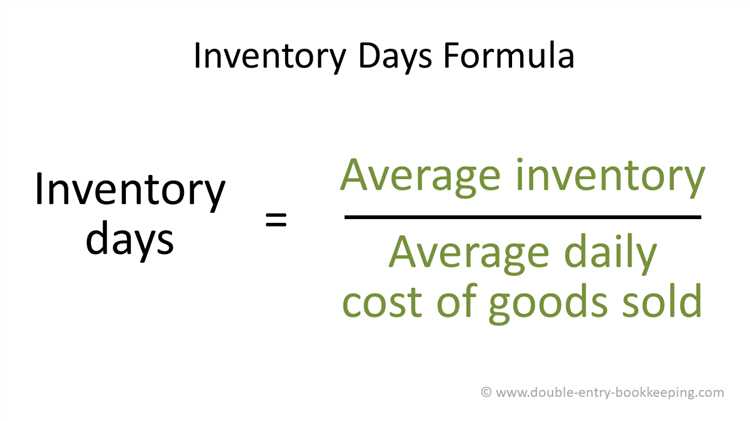 Inventory Days Formula

$\text{Inventory days} = \frac{\text{Average inventory}}{\text{Average daily cost of goods sold}}$

© www.double-entry-bookkeeping.com